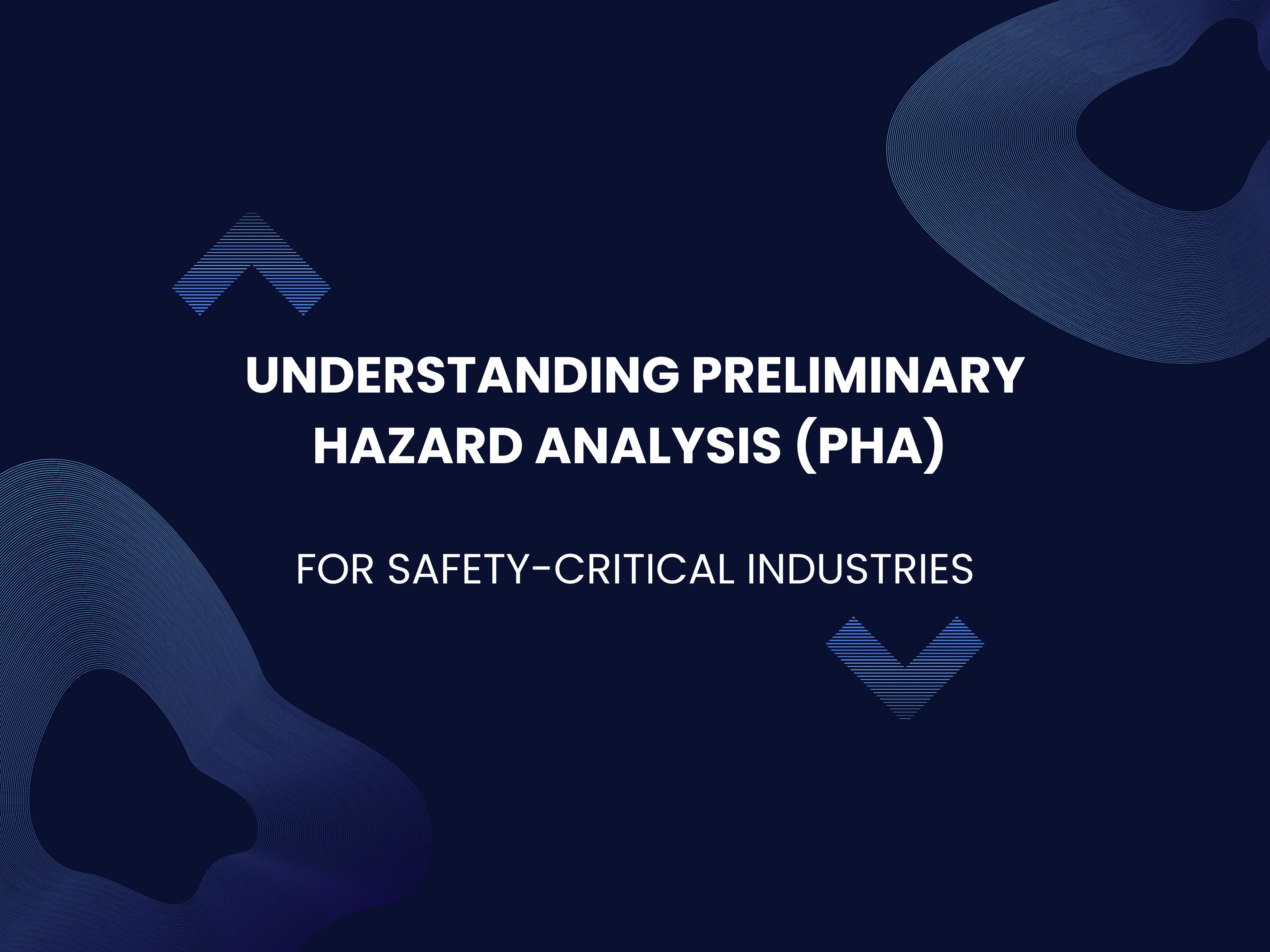 UNDERSTANDING PRELIMINARY HAZARD ANALYSIS (PHA)

FOR SAFETY-CRITICAL INDUSTRIES